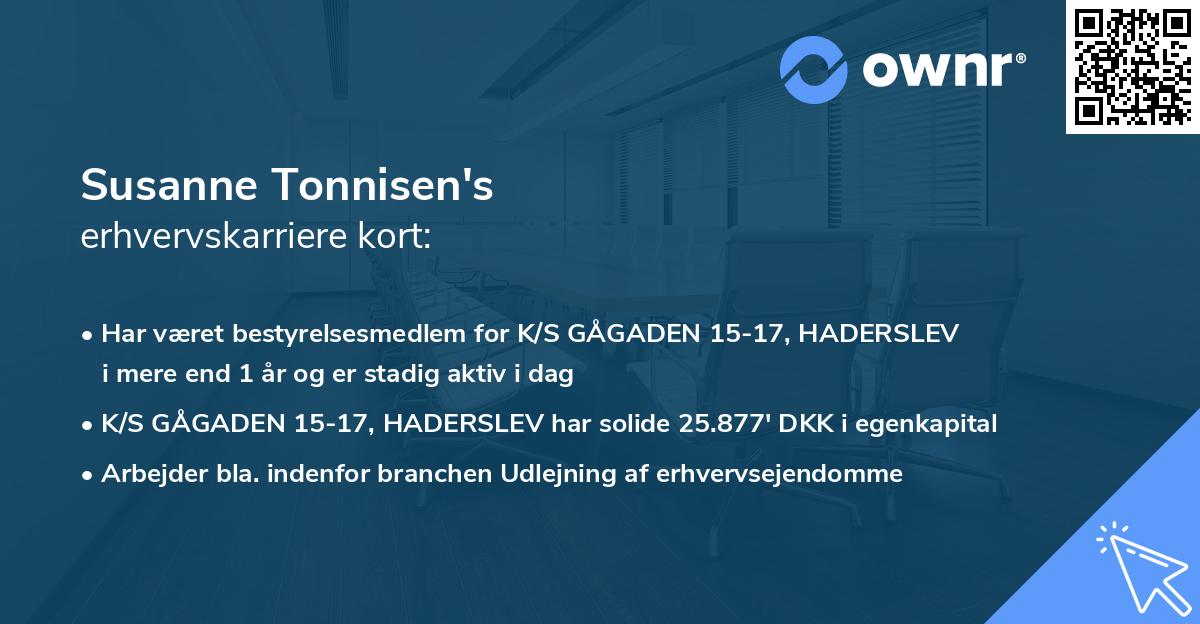 ownr®

Susanne Tonnisen's
erhvervskarriere kort:

• Har været bestyrelsesmedlem for K/S GÅGADEN 15-17, HADERSLEV i mere end 1 år og er stadig aktiv i dag
• K/S GÅGADEN 15-17, HADERSLEV har solide 25.877' DKK i egenkapital
• Arbejder bla. indenfor branchen Udlejning af erhvervsejendomme